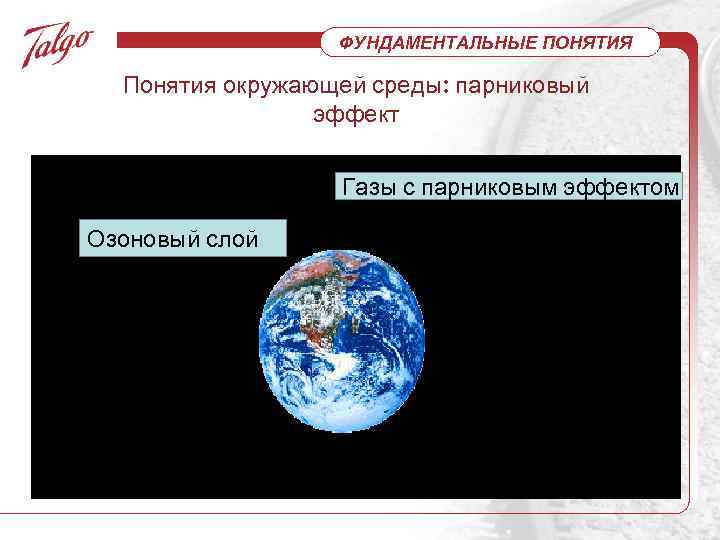 Talgo

ФУНДАМЕНТАЛЬНЫЕ ПОНЯТИЯ

Понятия окружающей среды: парниковый эффект

Газы с парниковым эффектом

Озоновый слой